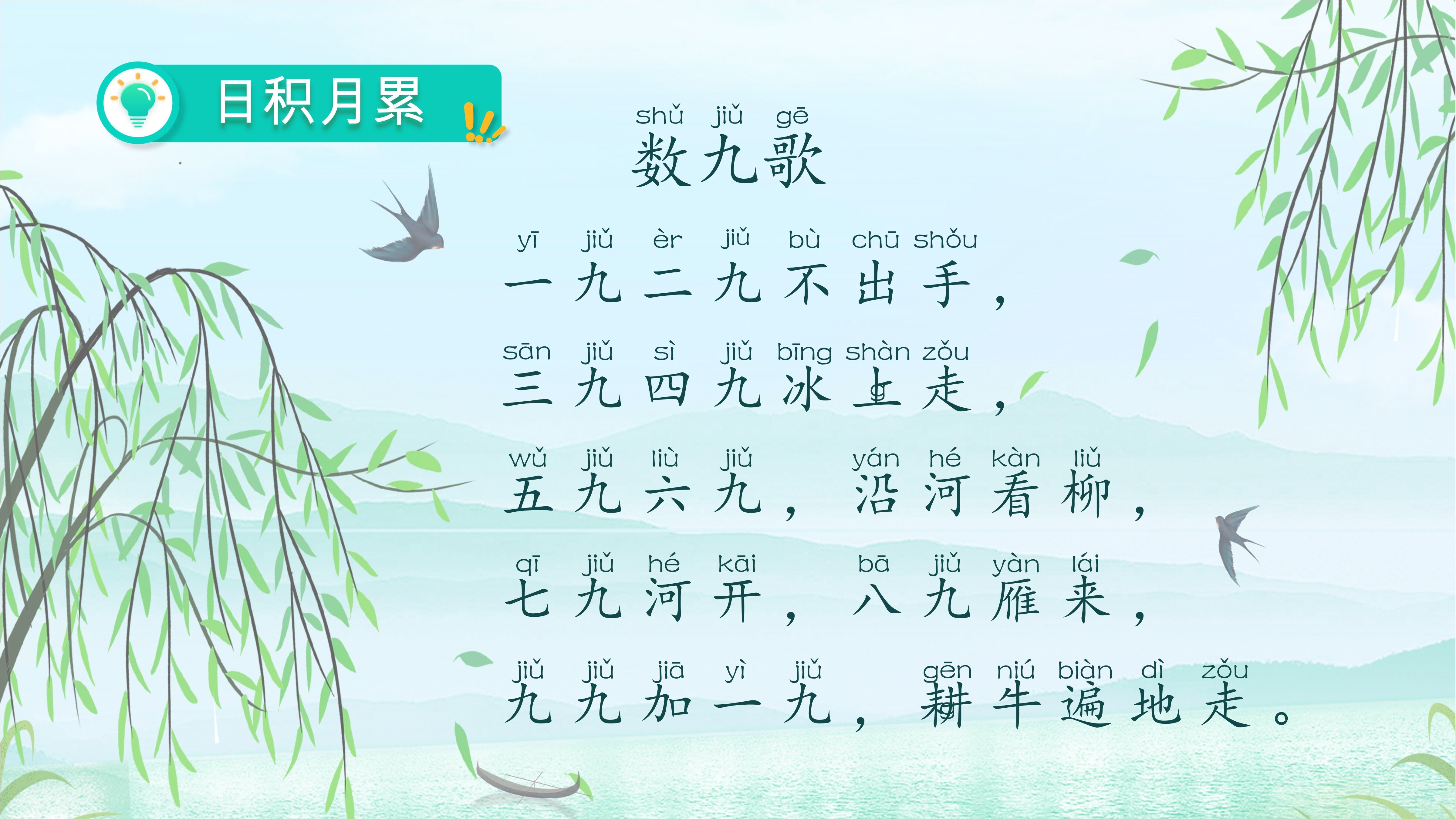 日积月累

shǔ jiǔ gē
数九歌

yī jiǔ èr jiǔ bù chū shǒu
一九二九不出手，

sān jiǔ sì jiǔ bīng shàn zǒu
三九四九冰上走，

wǔ jiǔ liù jiǔ yán hé kàn liǔ
五九六九，沿河看柳，

qī jiǔ hé kāi bā jiǔ yàn lái
七九河开，八九雁来，

jiǔ jiǔ jiā yì jiǔ gēn niú biàn dì zǒu
九九加一九，耕牛遍地走。